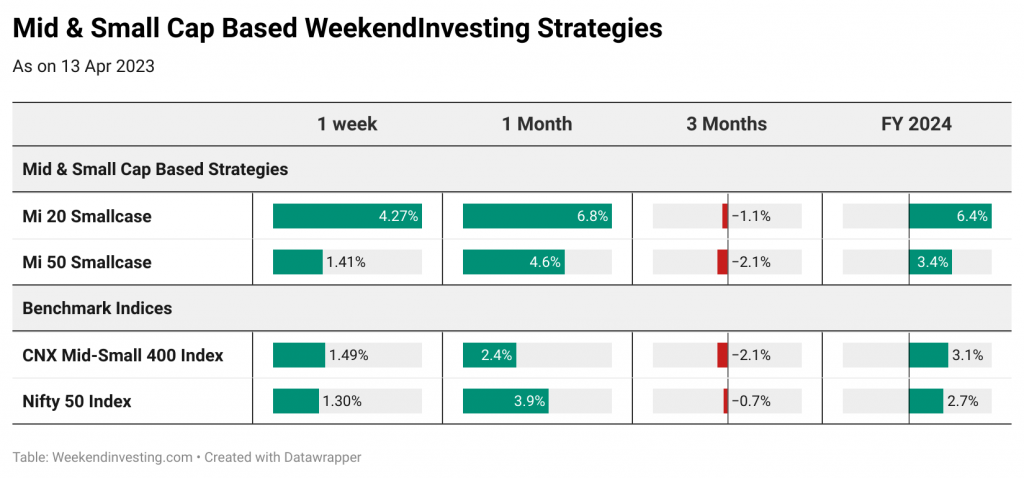 Mid & Small Cap Based WeekendInvesting Strategies

As on 13 Apr 2023

| | 1 week | 1 Month | 3 Months | FY 2024 |
|---|---|---|---|---|
| Mid & Small Cap Based Strategies | | | | |
| Mi 20 Smallcase | 4.27% | 6.8% | −1.1% | 6.4% |
| Mi 50 Smallcase | 1.41% | 4.6% | −2.1% | 3.4% |
| Benchmark Indices | | | | |
| CNX Mid-Small 400 Index | 1.49% | 2.4% | −2.1% | 3.1% |
| Nifty 50 Index | 1.30% | 3.9% | −0.7% | 2.7% |

Table: Weekendinvesting.com • Created with Datawrapper